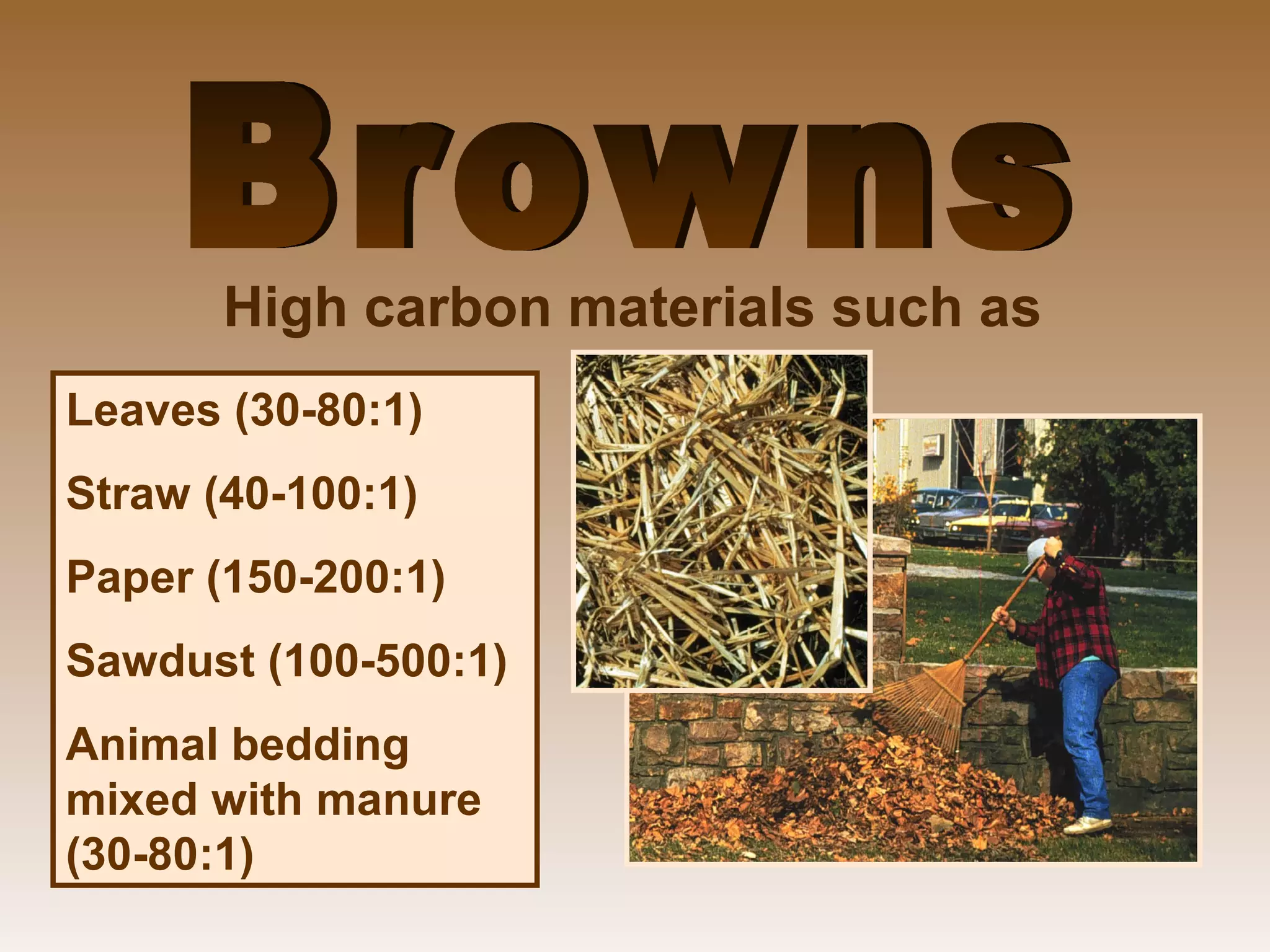 Browns

High carbon materials such as

Leaves (30-80:1)

Straw (40-100:1)

Paper (150-200:1)

Sawdust (100-500:1)

Animal bedding mixed with manure (30-80:1)